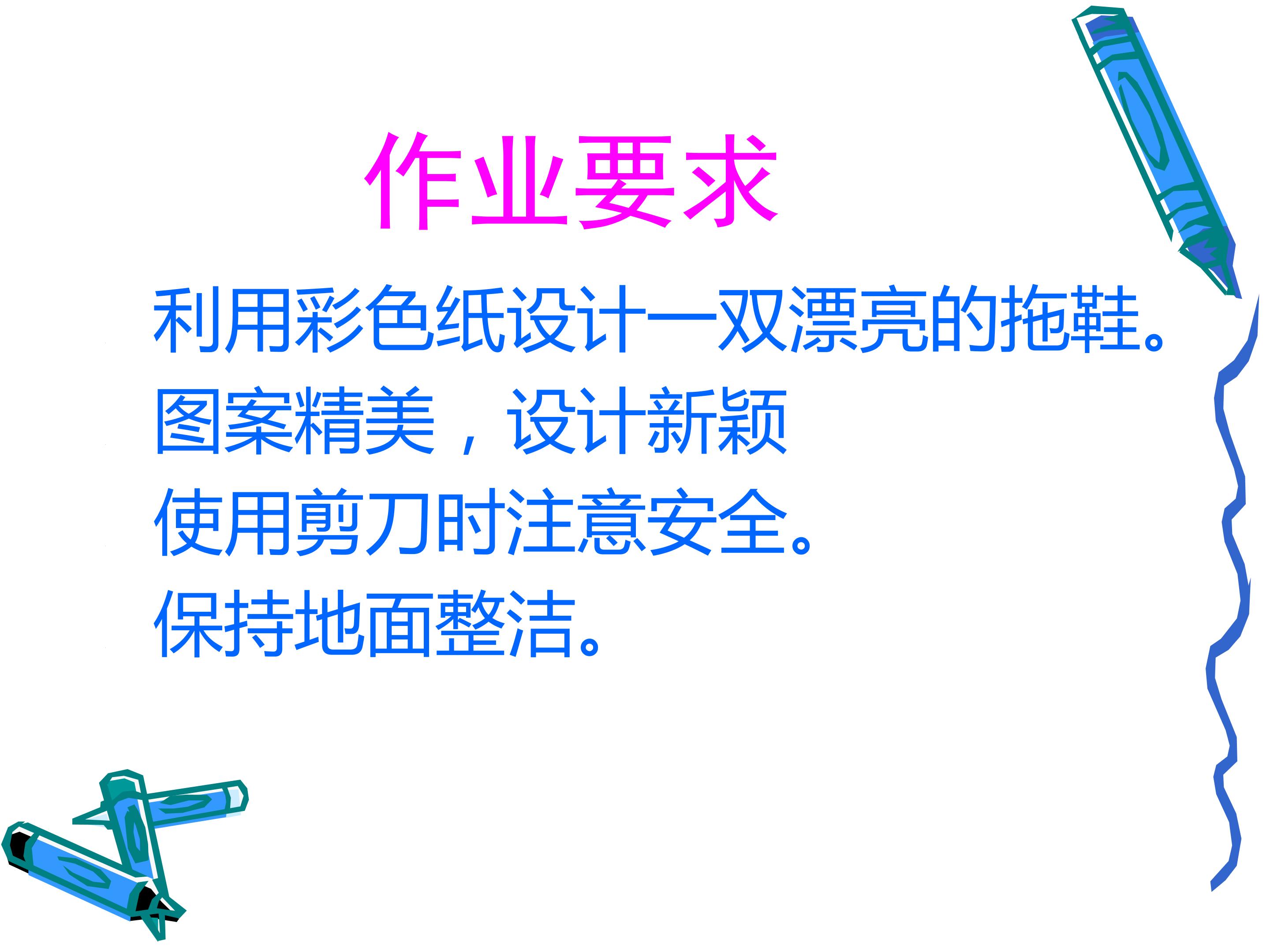 作业要求

利用彩色纸设计一双漂亮的拖鞋。

图案精美，设计新颖

使用剪刀时注意安全。

保持地面整洁。